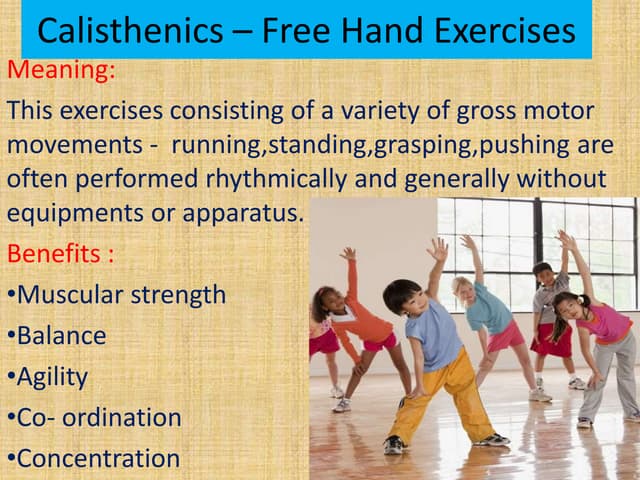 Calisthenics – Free Hand Exercises

Meaning:

This exercises consisting of a variety of gross motor movements - running,standing,grasping,pushing are often performed rhythmically and generally without equipments or apparatus.

Benefits :

•Muscular strength

•Balance

•Agility

•Co- ordination

•Concentration